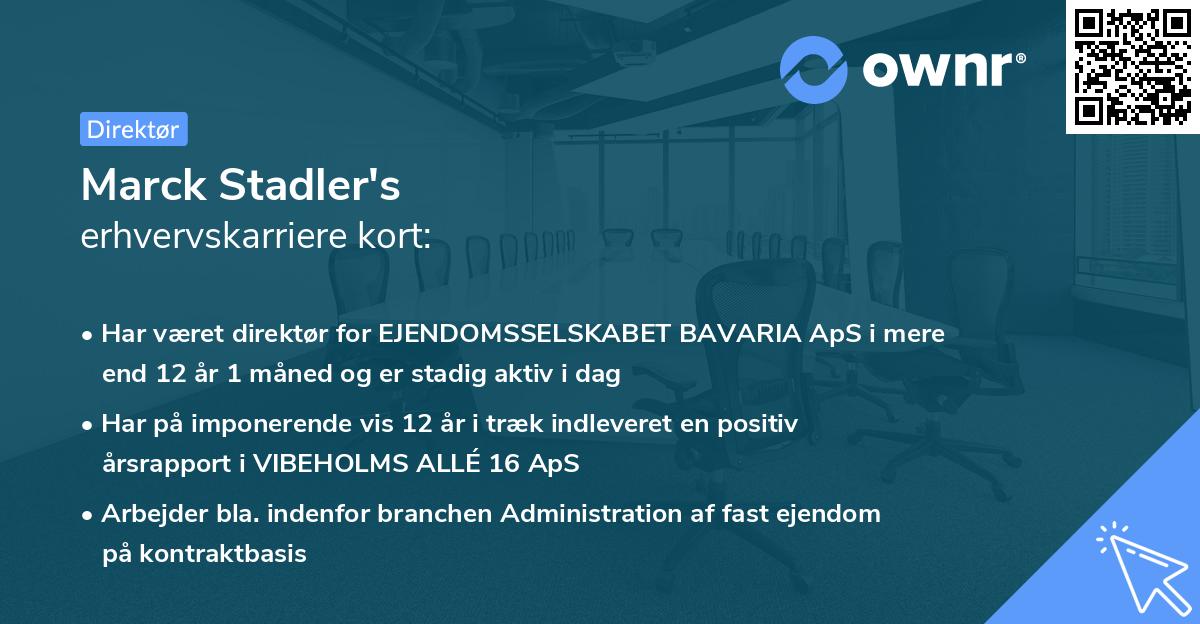 ownr®

Direktør

Marck Stadler's
erhvervskarriere kort:

• Har været direktør for EJENDOMSSELSKABET BAVARIA ApS i mere end 12 år 1 måned og er stadig aktiv i dag

• Har på imponerende vis 12 år i træk indleveret en positiv årsrapport i VIBEHOLMS ALLÉ 16 ApS

• Arbejder bla. indenfor branchen Administration af fast ejendom på kontraktbasis